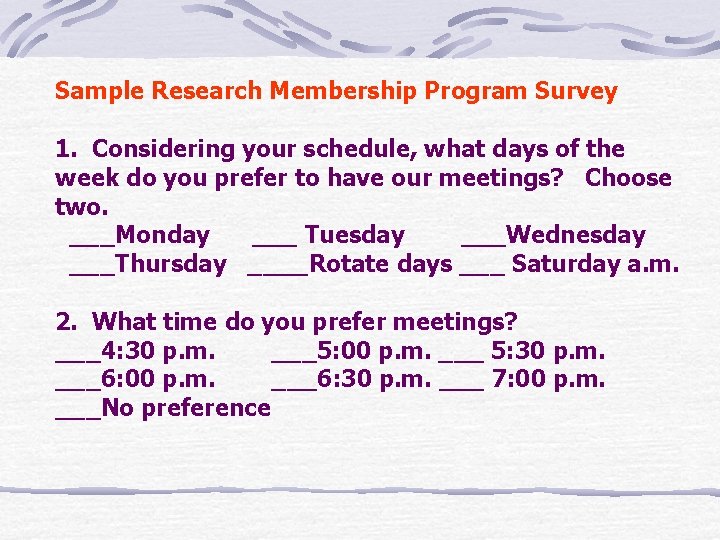 Sample Research Membership Program Survey

1. Considering your schedule, what days of the week do you prefer to have our meetings? Choose two.
___Monday ___ Tuesday ___Wednesday
___Thursday ____Rotate days ___ Saturday a.m.

2. What time do you prefer meetings?
___4:30 p.m. ___5:00 p.m. ___ 5:30 p.m.
___6:00 p.m. ___6:30 p.m. ___ 7:00 p.m.
___No preference